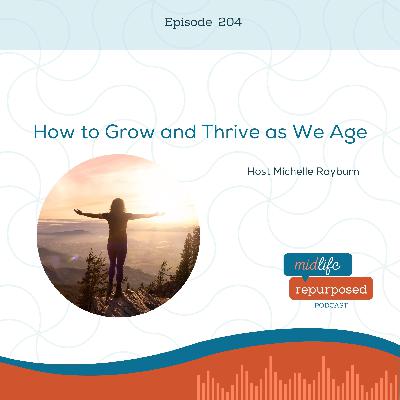 Episode 204

How to Grow and Thrive as We Age

Host Michelle Rayburn

midlife
repurposed
PODCAST